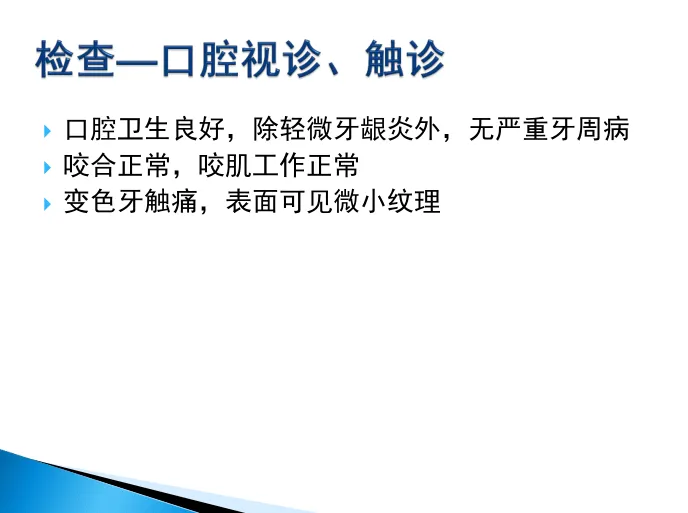 检查—口腔视诊、触诊

口腔卫生良好，除轻微牙龈炎外，无严重牙周病
咬合正常，咬肌工作正常
变色牙触痛，表面可见微小纹理